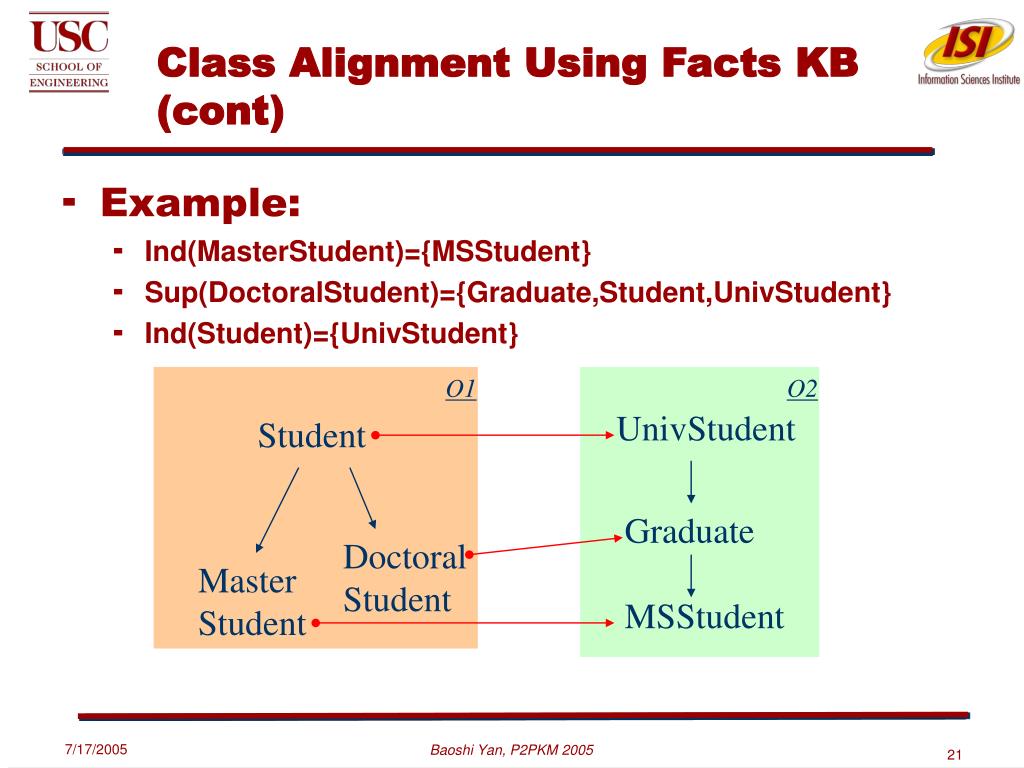 USC
SCHOOL OF ENGINEERING

Class Alignment Using Facts KB (cont)

ISI
Information Sciences Institute

- Example:
  - Ind(MasterStudent)={MSStudent}
  - Sup(DoctoralStudent)={Graduate,Student,UnivStudent}
  - Ind(Student)={UnivStudent}

O1

Student

Master Student

Doctoral Student

O2

UnivStudent

Graduate

MSStudent

7/17/2005

Baoshi Yan, P2PKM 2005

21